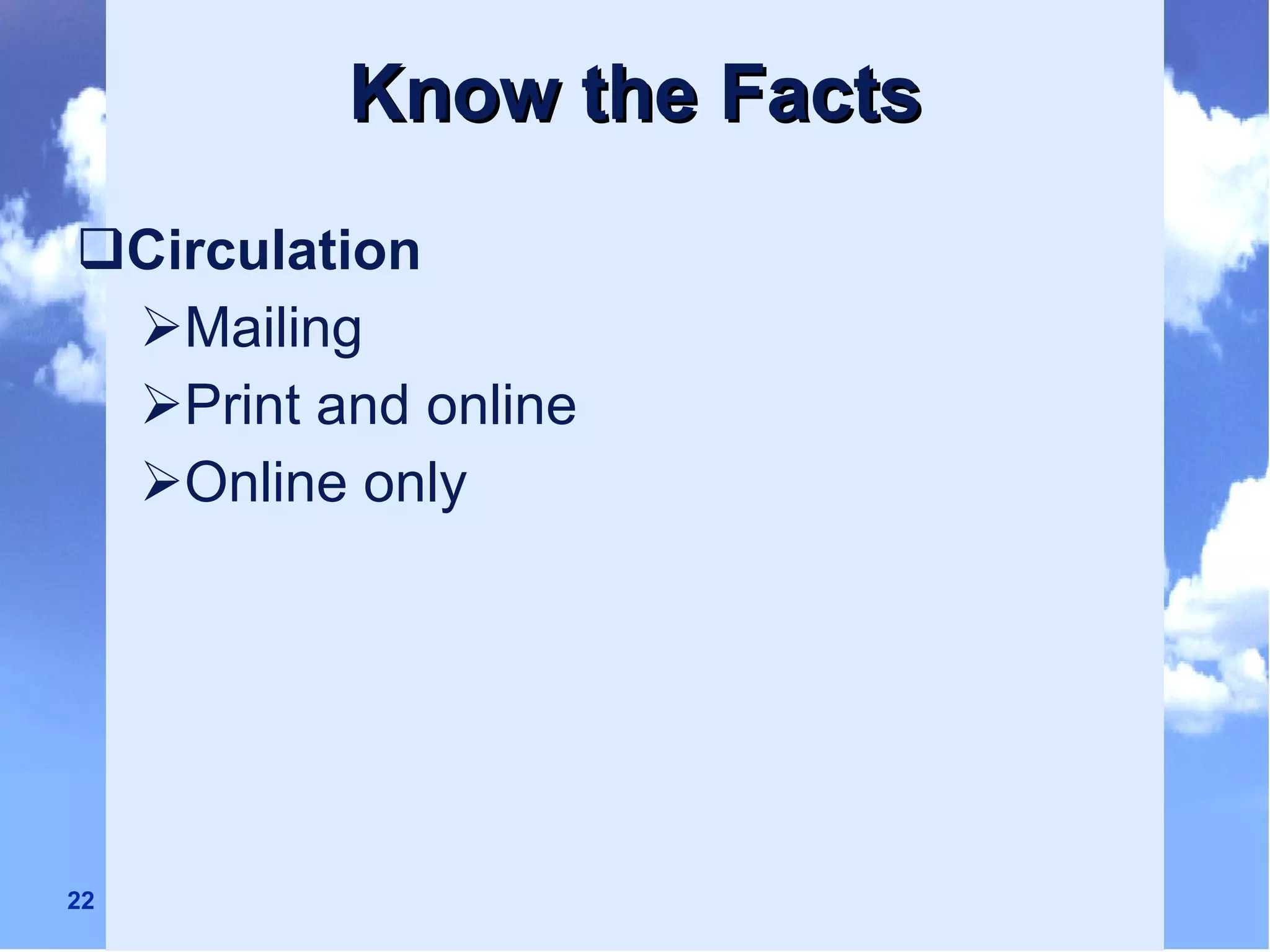 Know the Facts

❑Circulation

➢Mailing

➢Print and online

➢Online only

22